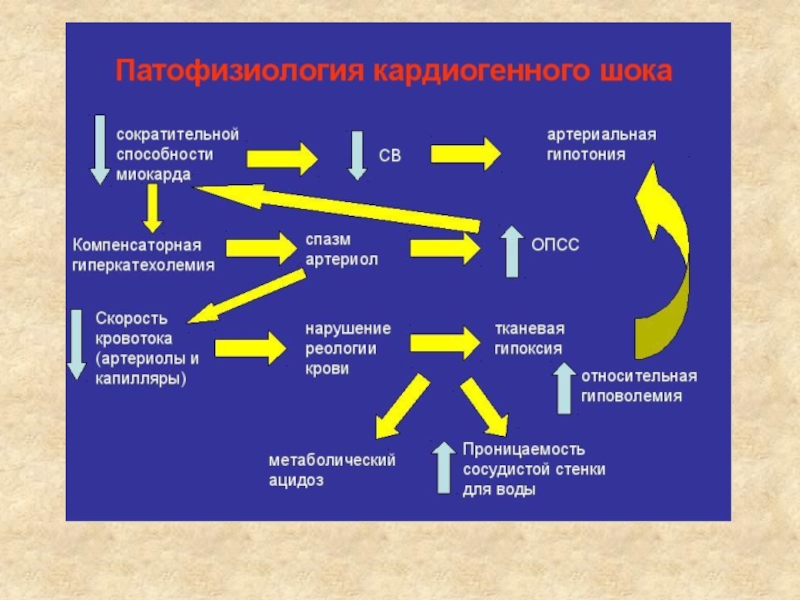 Патофизиология кардиогенного шока

сократительной способности миокарда

СВ

артериальная гипотония

Компенсаторная гиперкатехолемия

спазм артериол

ОПСС

Скорость кровотока (артериолы и капилляры)

нарушение реологии крови

тканевая гипоксия

относительная гиповолемия

метаболический ацидоз

Проницаемость сосудистой стенки для воды